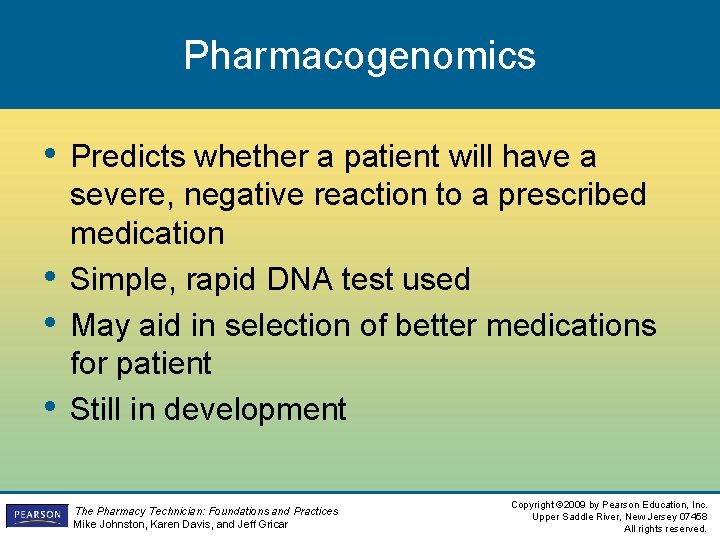 Pharmacogenomics

• Predicts whether a patient will have a severe, negative reaction to a prescribed medication
• Simple, rapid DNA test used
• May aid in selection of better medications for patient
• Still in development

PEARSON

The Pharmacy Technician: Foundations and Practices
Mike Johnston, Karen Davis, and Jeff Gricar

Copyright ©2009 by Pearson Education, Inc.
Upper Saddle River, New Jersey 07458
All rights reserved.